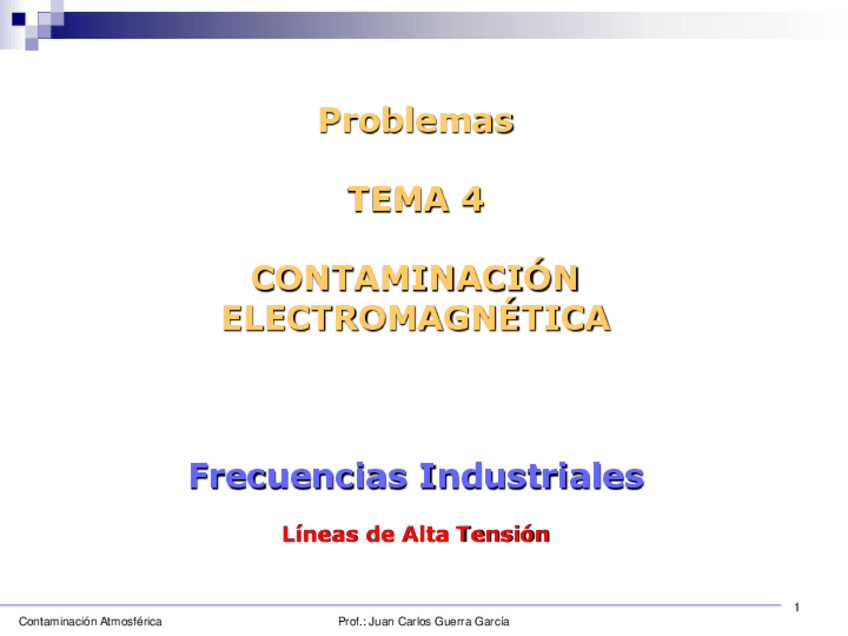 Problemas

TEMA 4

CONTAMINACIÓN ELECTROMAGNÉTICA

Frecuencias Industriales

Líneas de Alta Tensión

1

Contaminación Atmosférica

Prof.: Juan Carlos Guerra García